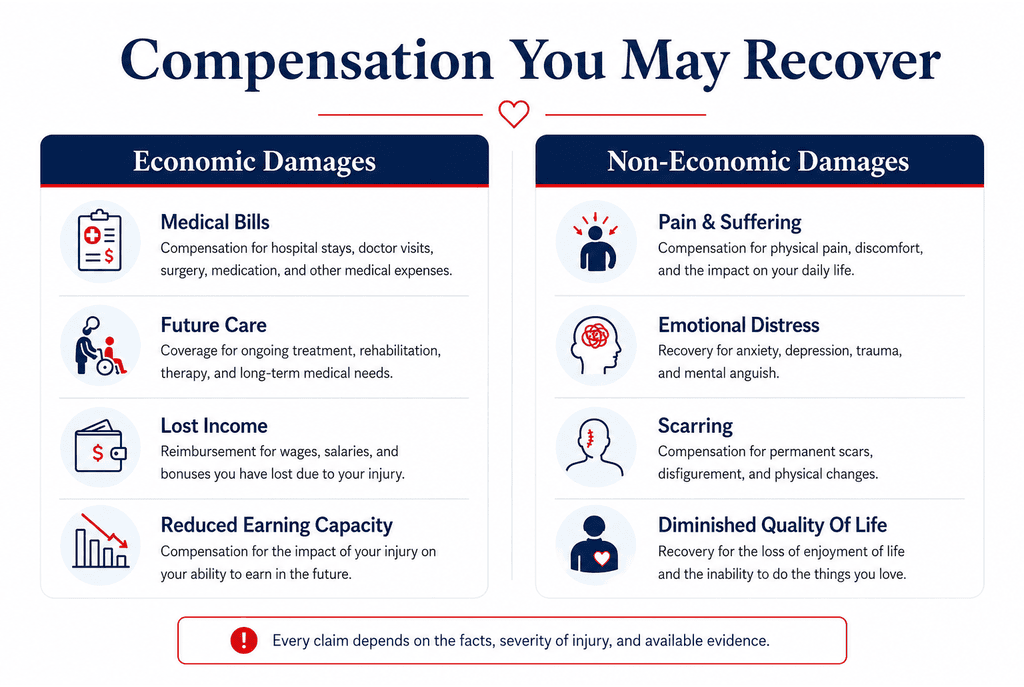 Compensation You May Recover

Economic Damages

Medical Bills
Compensation for hospital stays, doctor visits, surgery, medication, and other medical expenses.

Future Care
Coverage for ongoing treatment, rehabilitation, therapy, and long-term medical needs.

Lost Income
Reimbursement for wages, salaries, and bonuses you have lost due to your injury.

Reduced Earning Capacity
Compensation for the impact of your injury on your ability to earn in the future.

Non-Economic Damages

Pain & Suffering
Compensation for physical pain, discomfort, and the impact on your daily life.

Emotional Distress
Recovery for anxiety, depression, trauma, and mental anguish.

Scarring
Compensation for permanent scars, disfigurement, and physical changes.

Diminished Quality Of Life
Recovery for the loss of enjoyment of life and the inability to do the things you love.

Every claim depends on the facts, severity of injury, and available evidence.